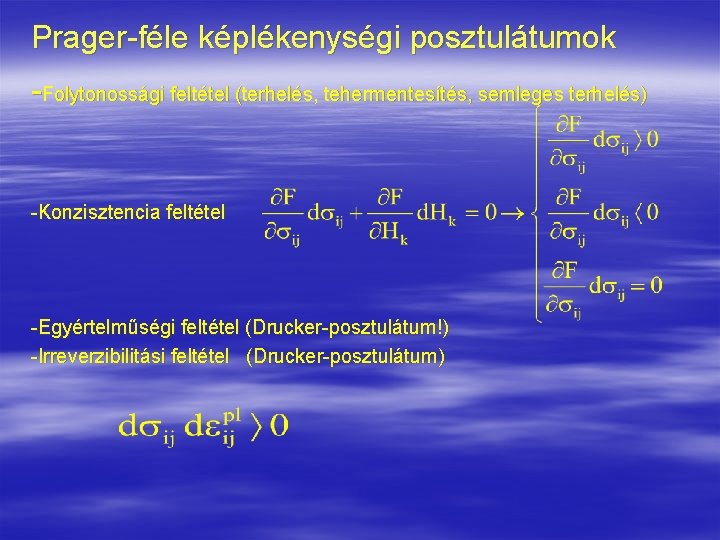 Prager-féle képlékenységi posztulátumok

-Folytonossági feltétel (terhelés, tehermentesítés, semleges terhelés)

-Konzisztencia feltétel $\frac{\partial F}{\partial \sigma_{ij}} d\sigma_{ij} + \frac{\partial F}{\partial H_k} dH_k = 0 \rightarrow \begin{cases} \frac{\partial F}{\partial \sigma_{ij}} d\sigma_{ij} \rangle 0 \\ \frac{\partial F}{\partial \sigma_{ij}} d\sigma_{ij} \langle 0 \\ \frac{\partial F}{\partial \sigma_{ij}} d\sigma_{ij} = 0 \end{cases}$

-Egyértelműségi feltétel (Drucker-posztulátum!)
-Irreverzibilitási feltétel (Drucker-posztulátum)

$d\sigma_{ij} \, d\varepsilon_{ij}^{pl} \rangle 0$